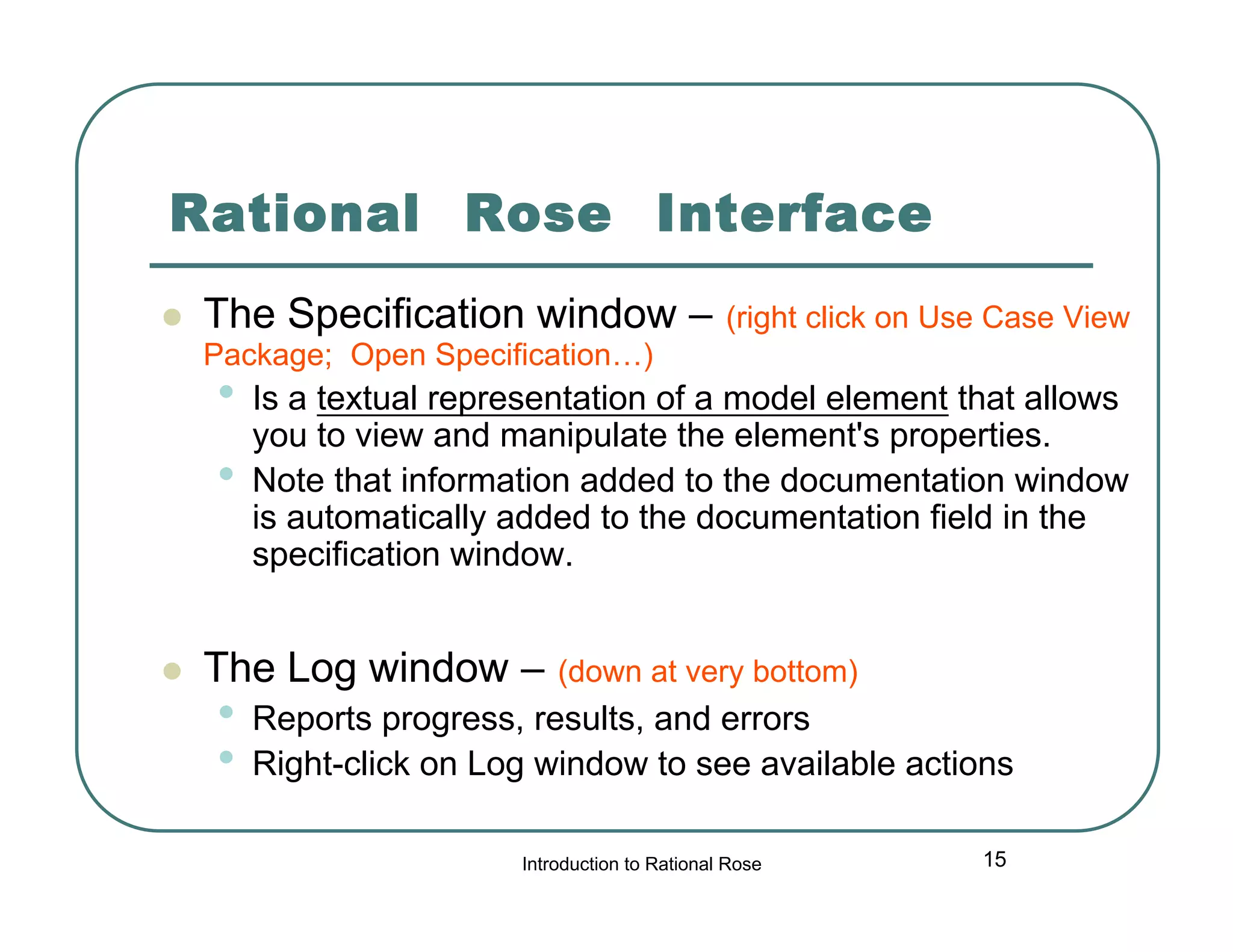 Rational Rose Interface

- The Specification window – (right click on Use Case View Package; Open Specification…)
  - Is a textual representation of a model element that allows you to view and manipulate the element's properties.
  - Note that information added to the documentation window is automatically added to the documentation field in the specification window.

- The Log window – (down at very bottom)
  - Reports progress, results, and errors
  - Right-click on Log window to see available actions

Introduction to Rational Rose

15